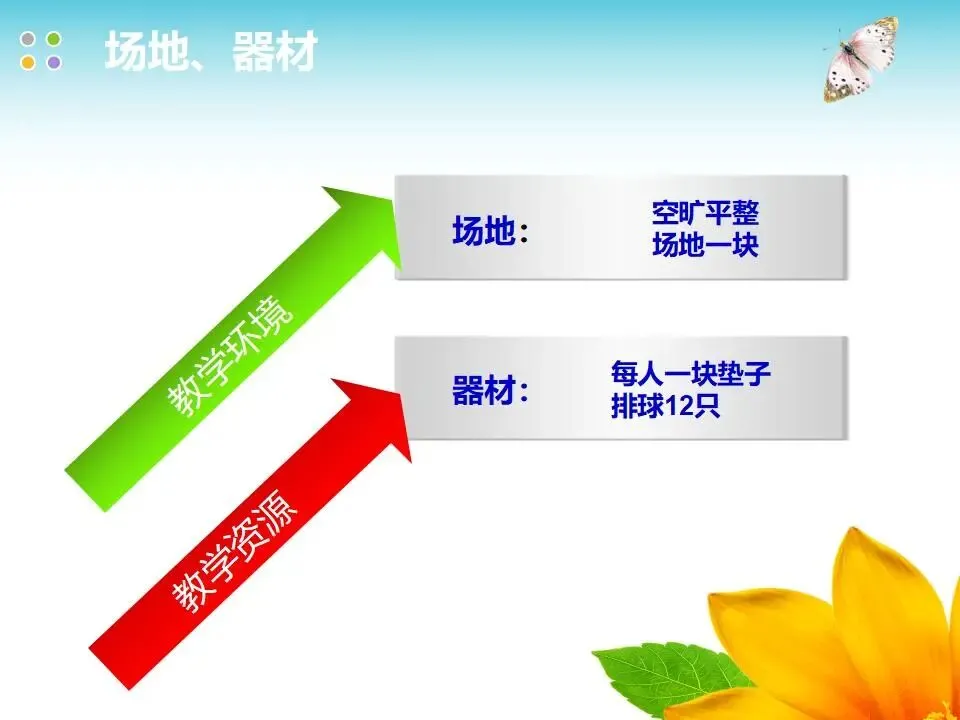 场地、器材

教学环境

场地：

空旷平整
场地一块

教学资源

器材：

每人一块垫子
排球12只